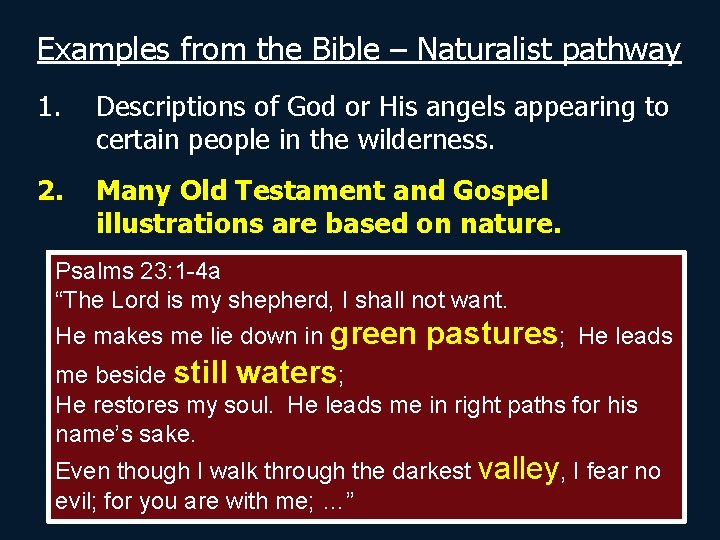 Examples from the Bible – Naturalist pathway

1. Descriptions of God or His angels appearing to certain people in the wilderness.

2. Many Old Testament and Gospel illustrations are based on nature.

Psalms 23:1-4a
“The Lord is my shepherd, I shall not want.
He makes me lie down in green pastures; He leads me beside still waters;
He restores my soul. He leads me in right paths for his name’s sake.
Even though I walk through the darkest valley, I fear no evil; for you are with me; ...”